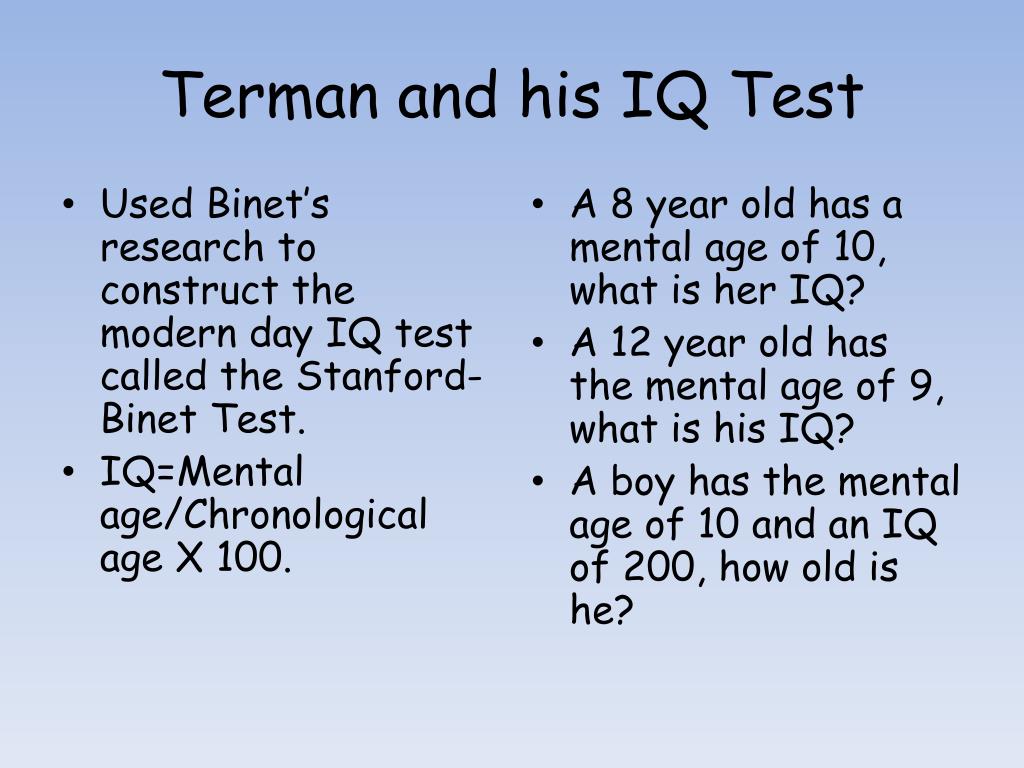 Terman and his IQ Test

• Used Binet's research to construct the modern day IQ test called the Stanford-Binet Test.
• IQ=Mental age/Chronological age X 100.

• A 8 year old has a mental age of 10, what is her IQ?
• A 12 year old has the mental age of 9, what is his IQ?
• A boy has the mental age of 10 and an IQ of 200, how old is he?